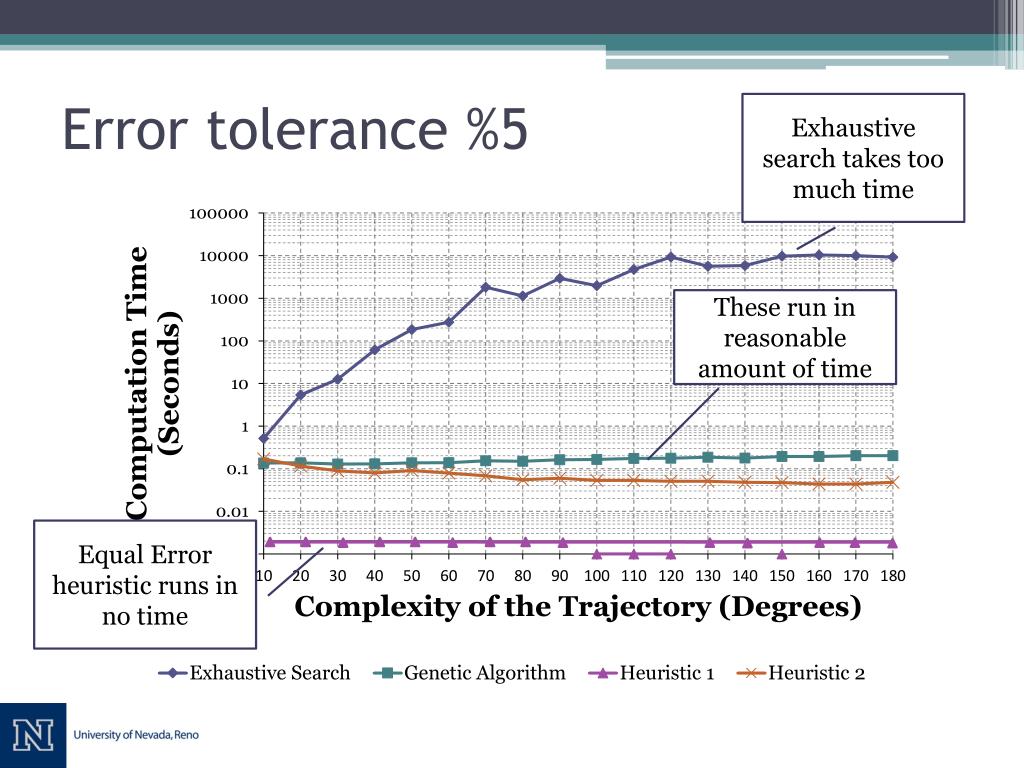 Error tolerance %5

Exhaustive search takes too much time

These run in reasonable amount of time

Equal Error heuristic runs in no time

Computation Time (Seconds)

100000
10000
1000
100
10
1
0.1
0.01

10 20 30 40 50 60 70 80 90 100 110 120 130 140 150 160 170 180

Complexity of the Trajectory (Degrees)

Exhaustive Search
Genetic Algorithm
Heuristic 1
Heuristic 2

N
University of Nevada, Reno